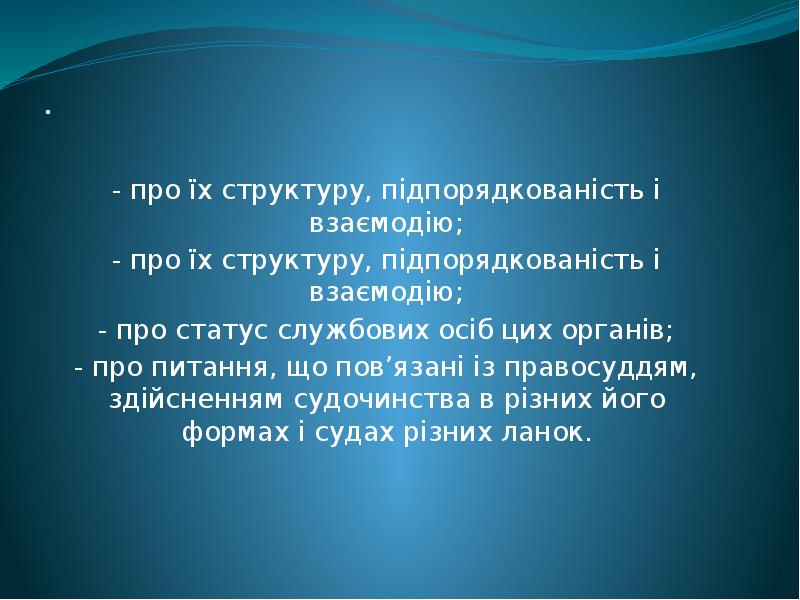 .

- про їх структуру, підпорядкованість і взаємодію;
- про їх структуру, підпорядкованість і взаємодію;
- про статус службових осіб цих органів;
- про питання, що пов’язані із правосуддям, здійсненням судочинства в різних його формах і судах різних ланок.